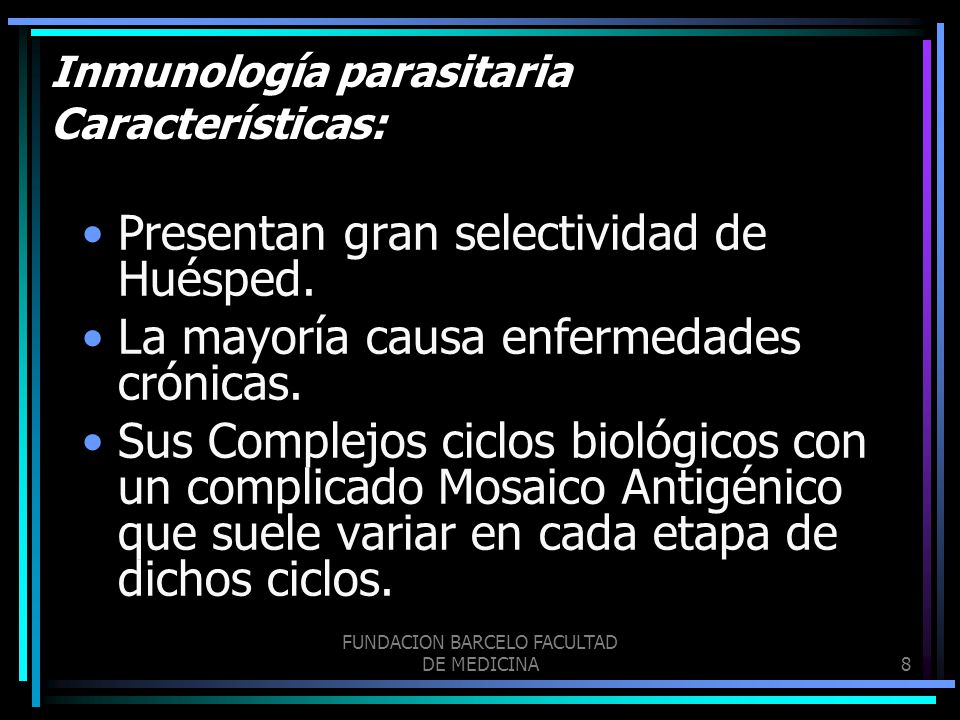 Inmunología parasitaria
Características:

• Presentan gran selectividad de Huésped.
• La mayoría causa enfermedades crónicas.
• Sus Complejos ciclos biológicos con un complicado Mosaico Antigénico que suele variar en cada etapa de dichos ciclos.

FUNDACION BARCELO FACULTAD DE MEDICINA

8